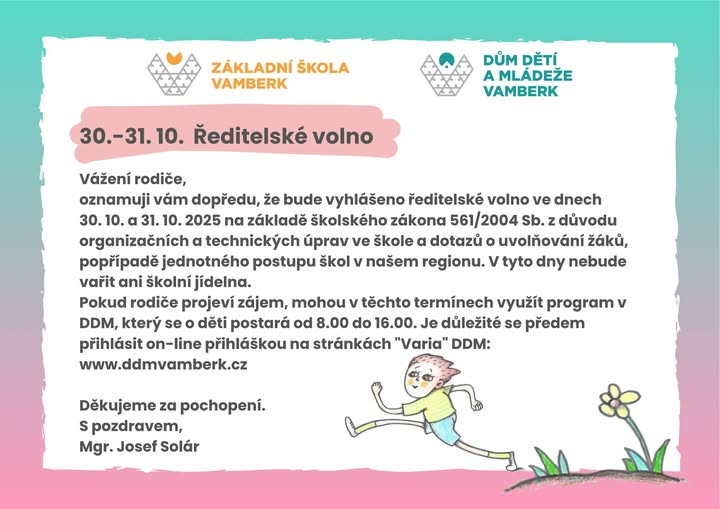 ZÁKLADNÍ ŠKOLA VAMBERK

DŮM DĚTÍ A MLÁDEŽE VAMBERK

30.-31. 10. Ředitelské volno

Vážení rodiče,
oznamuji vám dopředu, že bude vyhlášeno ředitelské volno ve dnech 30. 10. a 31. 10. 2025 na základě školského zákona 561/2004 Sb. z důvodu organizačních a technických úprav ve škole a dotazů o uvolňování žáků, popřípadě jednotného postupu škol v našem regionu. V tyto dny nebude vařit ani školní jídelna.
Pokud rodiče projeví zájem, mohou v těchto termínech využít program v DDM, který se o děti postará od 8.00 do 16.00. Je důležité se předem přihlásit on-line přihláškou na stránkách "Varia" DDM: www.ddmvamberk.cz

Děkujeme za pochopení.
S pozdravem,
Mgr. Josef Solár